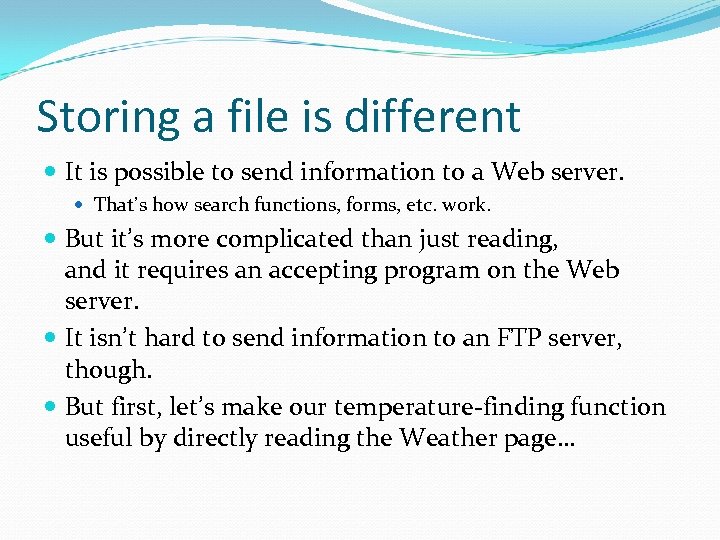 Storing a file is different

- It is possible to send information to a Web server.
  - That's how search functions, forms, etc. work.
- But it's more complicated than just reading, and it requires an accepting program on the Web server.
- It isn't hard to send information to an FTP server, though.
- But first, let's make our temperature-finding function useful by directly reading the Weather page…